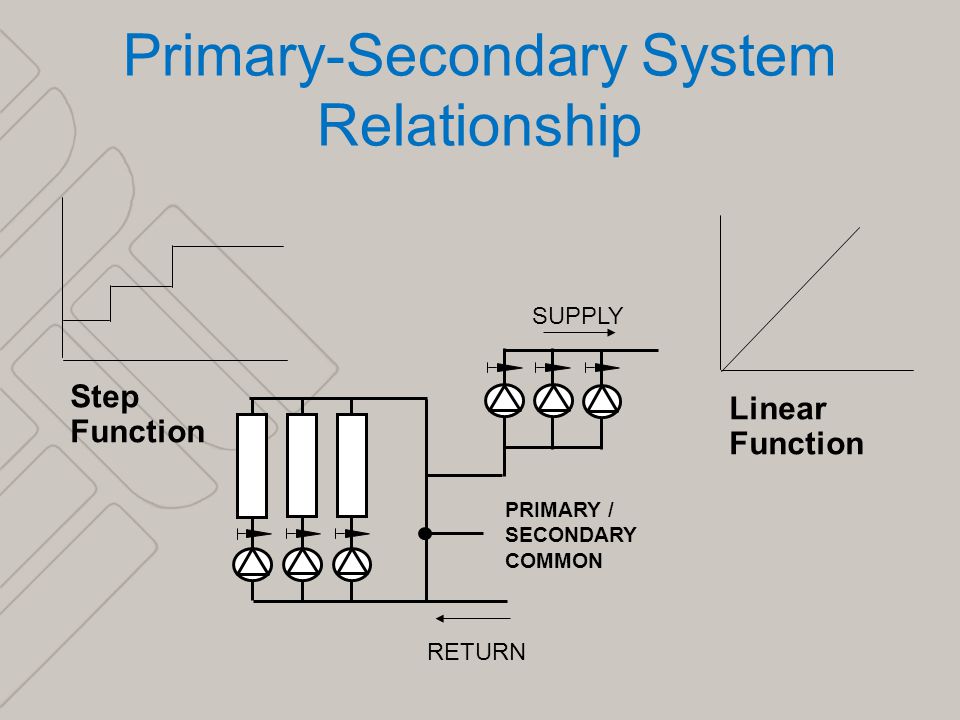 Primary-Secondary System Relationship

Step Function

SUPPLY

Linear Function

PRIMARY / SECONDARY COMMON

RETURN